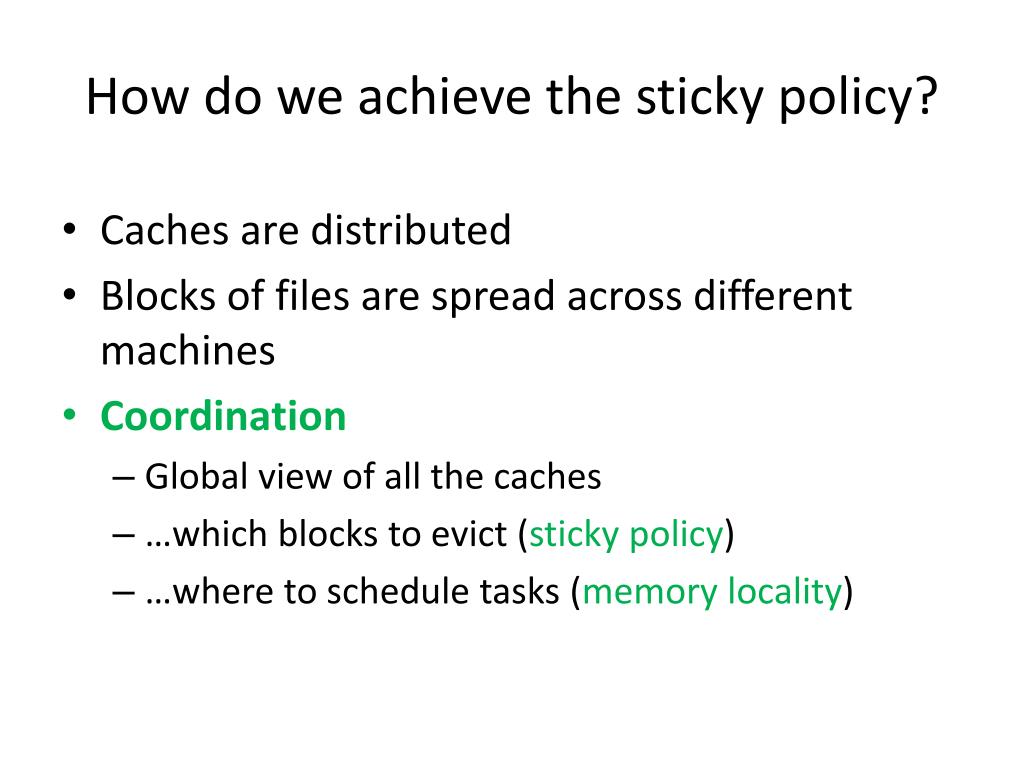 How do we achieve the sticky policy?

• Caches are distributed
• Blocks of files are spread across different machines
• Coordination
– Global view of all the caches
– …which blocks to evict (sticky policy)
– …where to schedule tasks (memory locality)